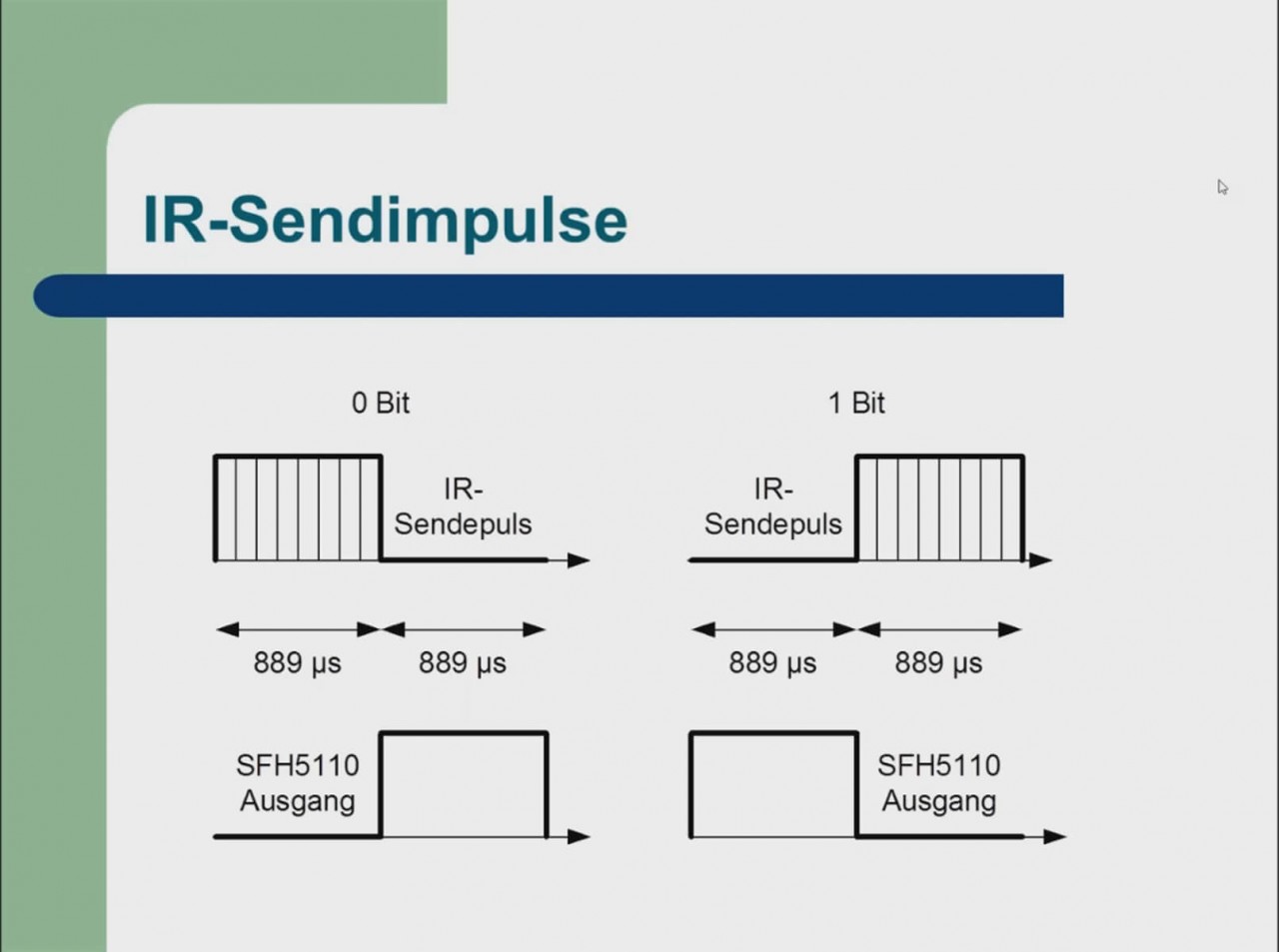 IR-Sendimpulse

0 Bit

IR-Sendepuls

889 µs

889 µs

SFH5110 Ausgang

1 Bit

IR-Sendepuls

889 µs

889 µs

SFH5110 Ausgang